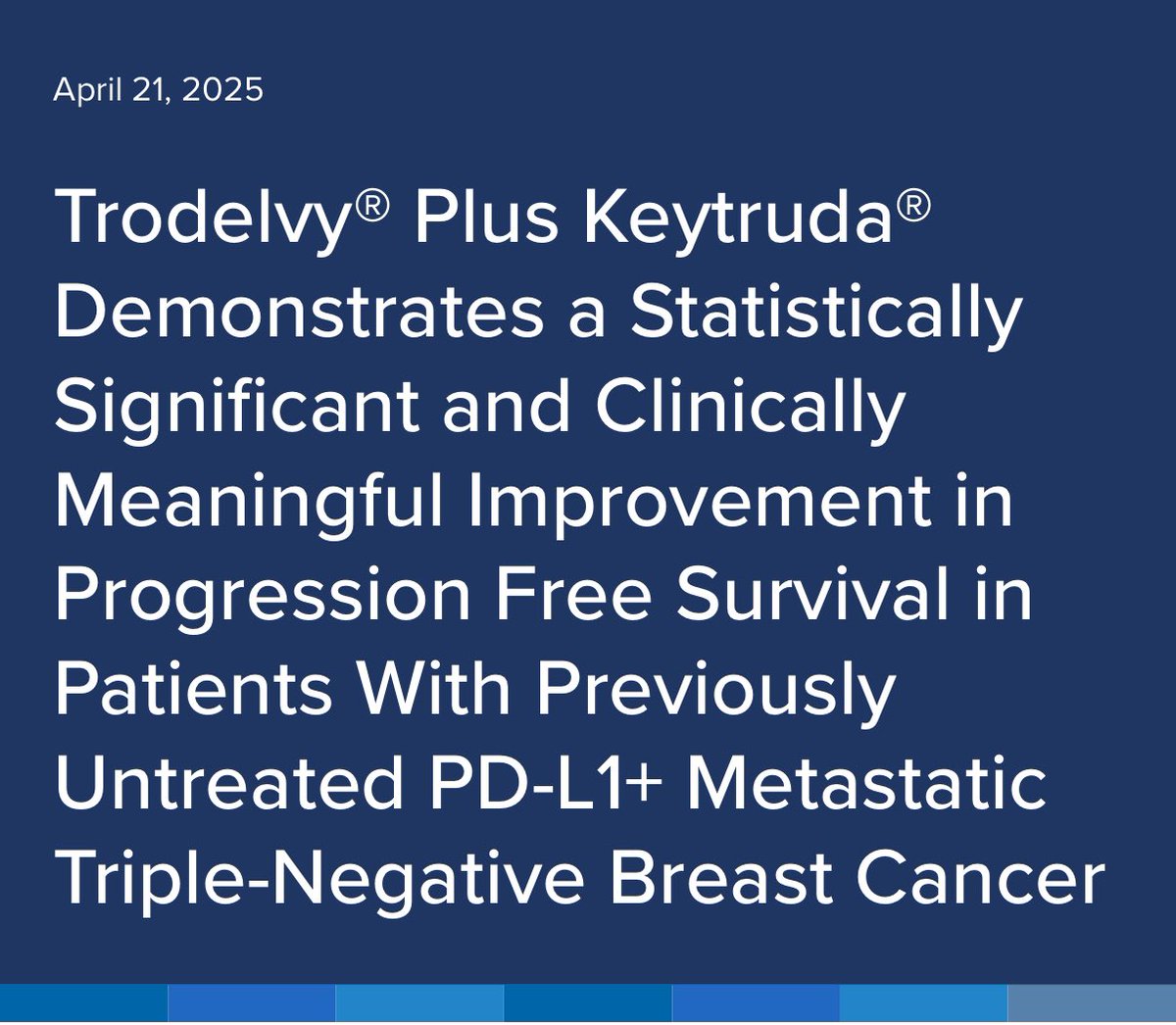 April 21, 2025

Trodelvy® Plus Keytruda® Demonstrates a Statistically Significant and Clinically Meaningful Improvement in Progression Free Survival in Patients With Previously Untreated PD-L1+ Metastatic Triple-Negative Breast Cancer